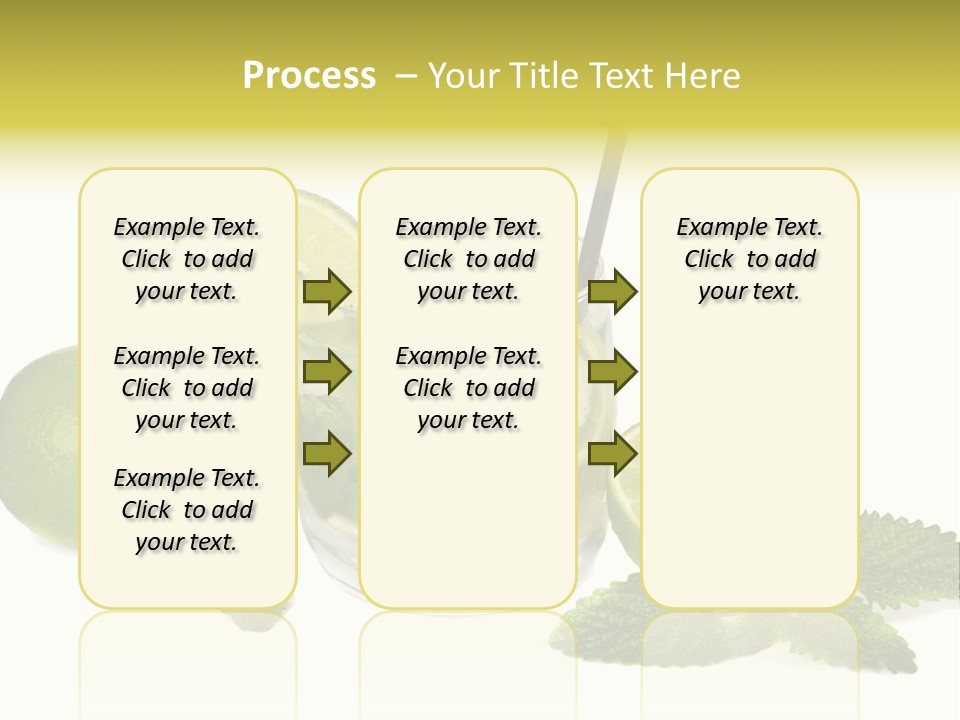 Process – Your Title Text Here

Example Text. Click to add your text.

Example Text. Click to add your text.

Example Text. Click to add your text.

Example Text. Click to add your text.

Example Text. Click to add your text.

Example Text. Click to add your text.